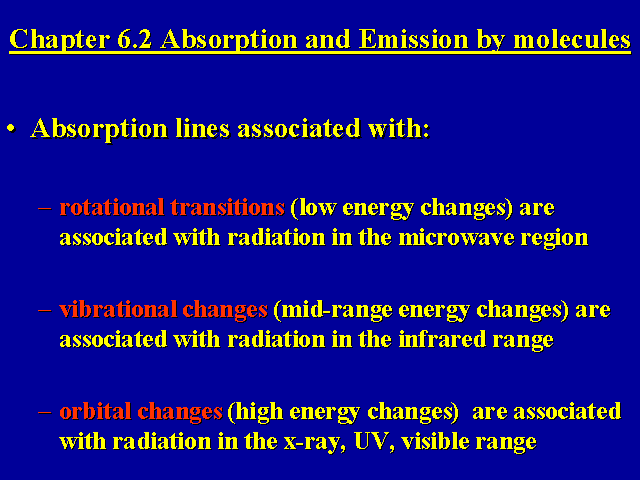 Chapter 6.2 Absorption and Emission by molecules

• Absorption lines associated with:

– rotational transitions (low energy changes) are associated with radiation in the microwave region

– vibrational changes (mid-range energy changes) are associated with radiation in the infrared range

– orbital changes (high energy changes) are associated with radiation in the x-ray, UV, visible range